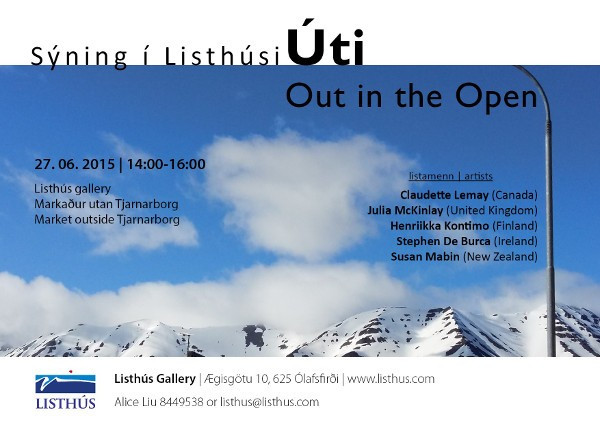 Sýning í Listhúsi Úti

Out in the Open

27. 06. 2015 | 14:00-16:00

Listhús gallery
Markaður utan Tjarnarborg
Market outside Tjarnarborg

listamenn | artists
Claudette Lemay (Canada)
Julia McKinlay (United Kingdom)
Henriikka Kontimo (Finland)
Stephen De Burca (Ireland)
Susan Mabin (New Zealand)

LISTHÚS

Listhús Gallery | Ægisgötu 10, 625 Ólafsfirði | www.listhus.com
Alice Liu 8449538 or listhus@listhus.com